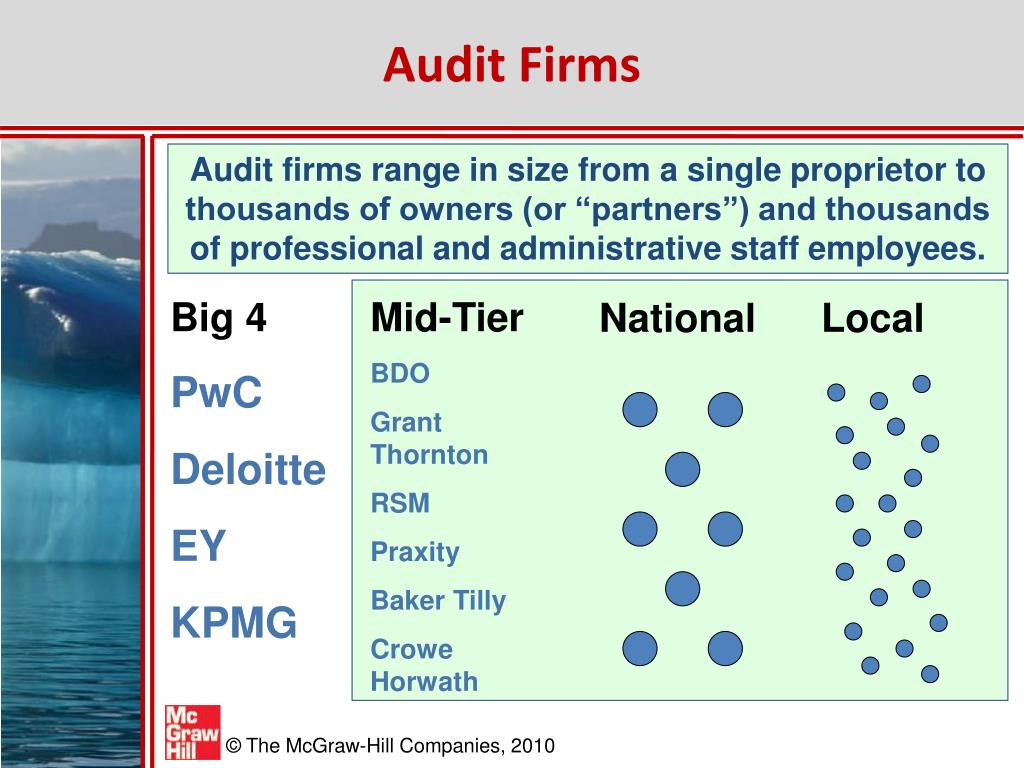 Audit Firms

Audit firms range in size from a single proprietor to thousands of owners (or “partners”) and thousands of professional and administrative staff employees.

Big 4

PwC

Deloitte

EY

KPMG

Mid-Tier

BDO

Grant Thornton

RSM

Praxity

Baker Tilly

Crowe Horwath

National

Local

Mc Graw Hill

© The McGraw-Hill Companies, 2010